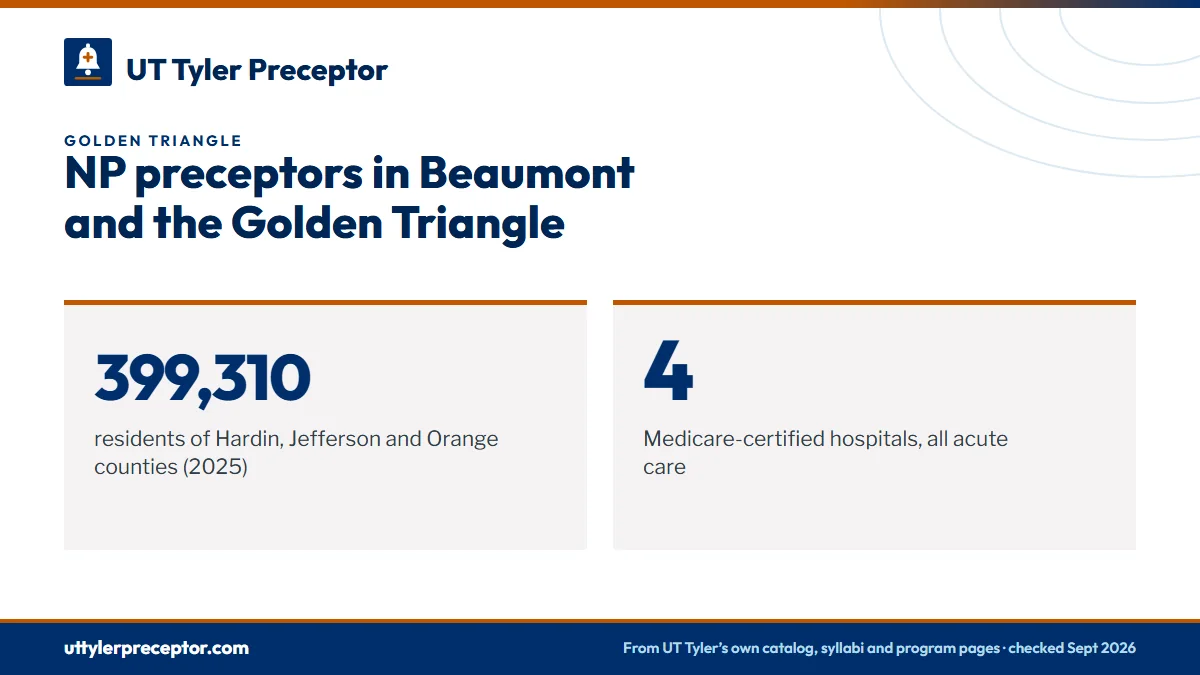 UT Tyler Preceptor

GOLDEN TRIANGLE

NP preceptors in Beaumont and the Golden Triangle

399,310

residents of Hardin, Jefferson and Orange counties (2025)

4

Medicare-certified hospitals, all acute care

uttylerpreceptor.com

From UT Tyler's own catalog, syllabi and program pages · checked Sept 2026